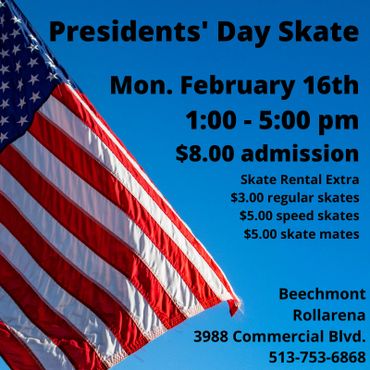 Presidents' Day Skate

Mon. February 16th
1:00 - 5:00 pm
$8.00 admission

Skate Rental Extra
$3.00 regular skates
$5.00 speed skates
$5.00 skate mates

Beechmont
Rollarena
3988 Commercial Blvd.
513-753-6868